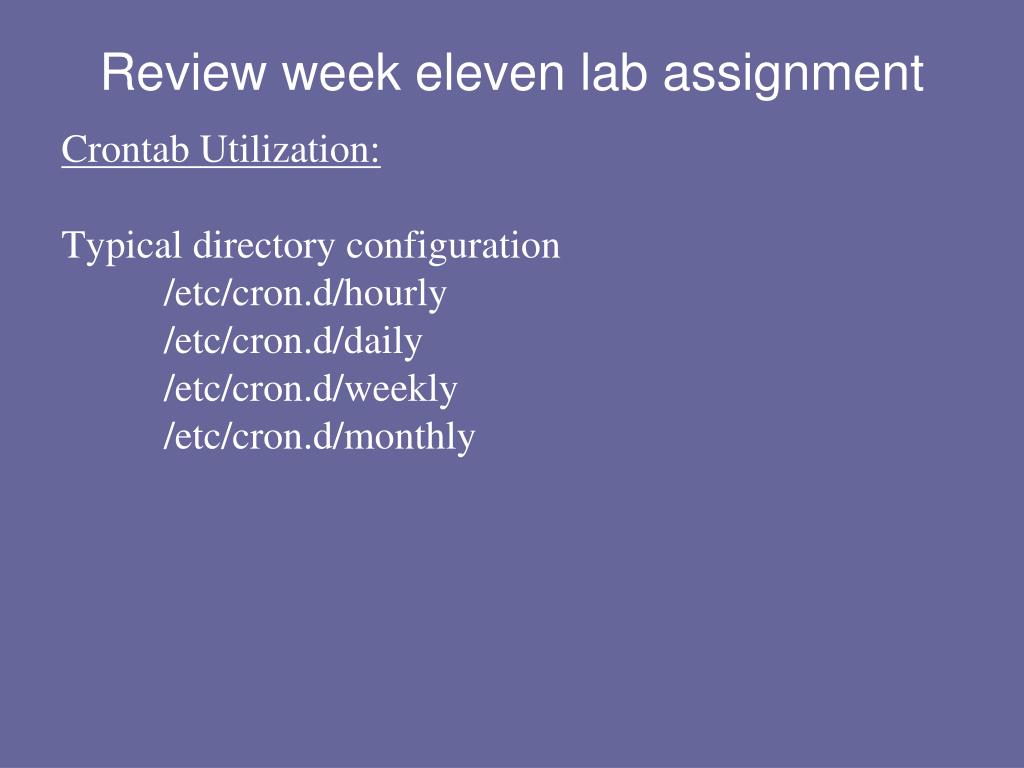 Review week eleven lab assignment

Crontab Utilization:

Typical directory configuration
/etc/cron.d/hourly
/etc/cron.d/daily
/etc/cron.d/weekly
/etc/cron.d/monthly